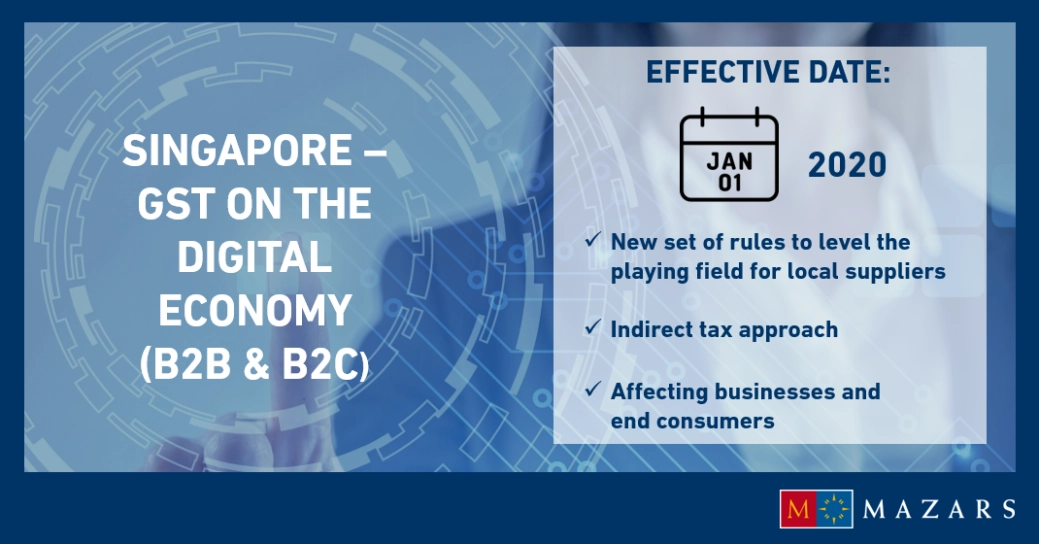 SINGAPORE – GST ON THE DIGITAL ECONOMY (B2B & B2C)

EFFECTIVE DATE:

JAN 01

2020

✓ New set of rules to level the playing field for local suppliers

✓ Indirect tax approach

✓ Affecting businesses and end consumers

M MAZARS